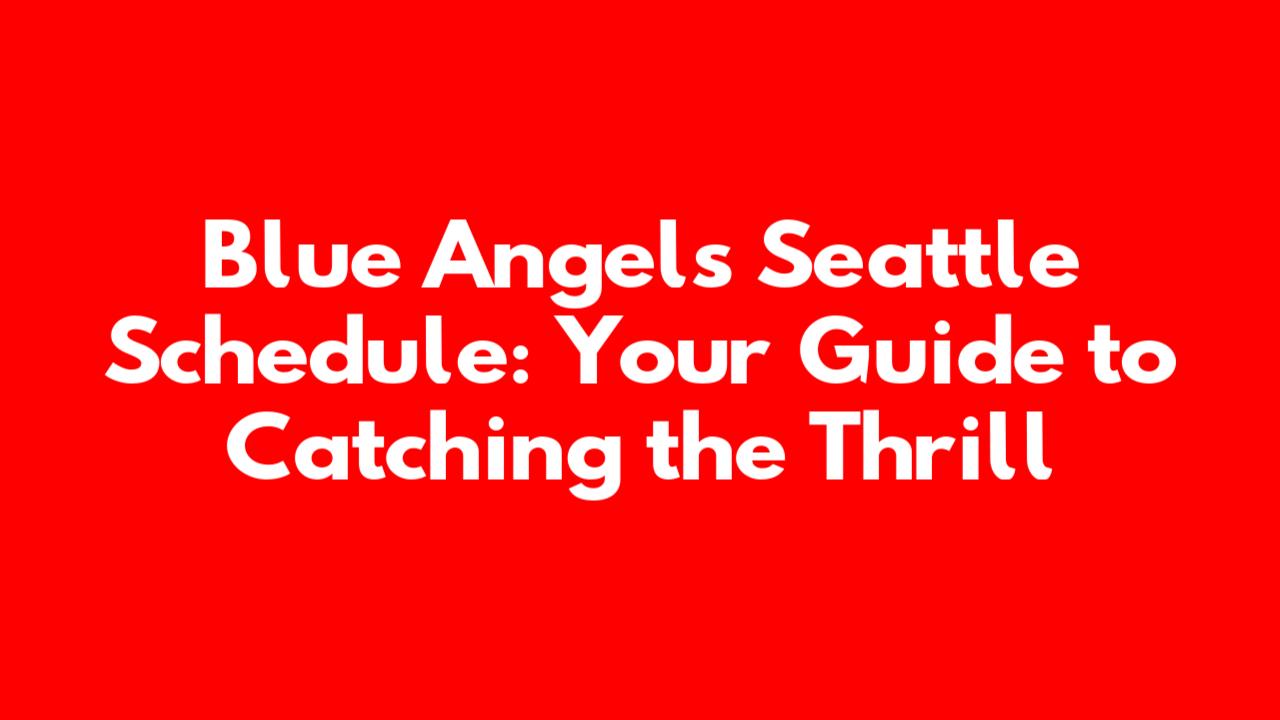 Blue Angels Seattle Schedule: Your Guide to Catching the Thrill